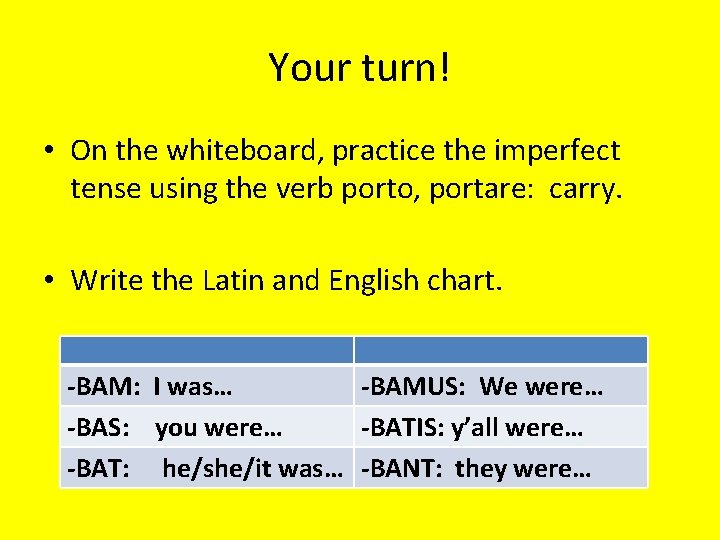 Your turn!

• On the whiteboard, practice the imperfect tense using the verb porto, portare: carry.

• Write the Latin and English chart.

| | |
|---|---|
| -BAM: I was… | -BAMUS: We were… |
| -BAS: you were… | -BATIS: y'all were… |
| -BAT: he/she/it was… | -BANT: they were… |